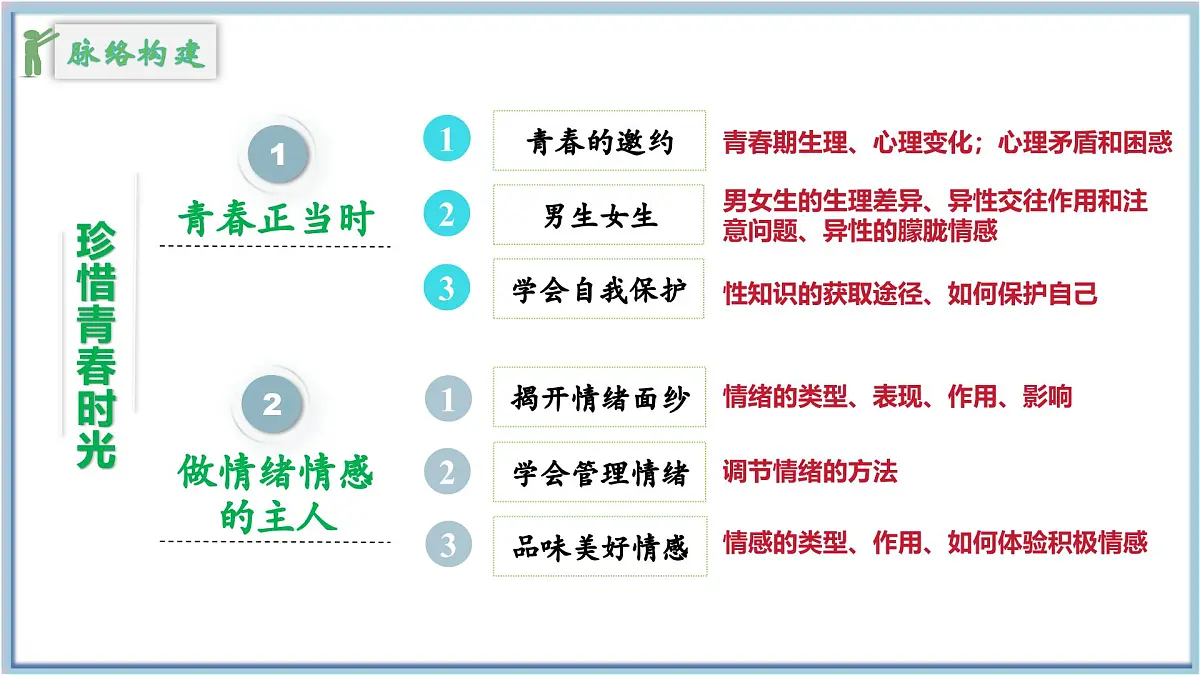 脉络构建

珍惜青春时光

1
青春正当时

1 青春的邀约 青春期生理、心理变化；心理矛盾和困惑

2 男生女生 男女生的生理差异、异性交往作用和注意问题、异性的朦胧情感

3 学会自我保护 性知识的获取途径、如何保护自己

2
做情绪情感的主人

1 揭开情绪面纱 情绪的类型、表现、作用、影响

2 学会管理情绪 调节情绪的方法

3 品味美好情感 情感的类型、作用、如何体验积极情感